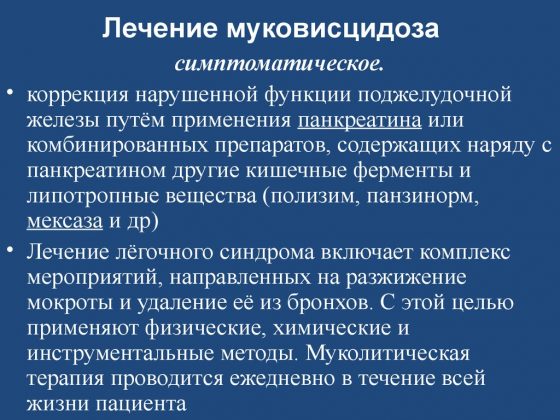 Лечение муковисцидоза

симптоматическое.

• коррекция нарушенной функции поджелудочной железы путём применения панкреатина или комбинированных препаратов, содержащих наряду с панкреатином другие кишечные ферменты и липотропные вещества (полизим, панзинорм, мексаза и др)

• Лечение лёгочного синдрома включает комплекс мероприятий, направленных на разжижение мокроты и удаление её из бронхов. С этой целью применяют физические, химические и инструментальные методы. Муколитическая терапия проводится ежедневно в течение всей жизни пациента